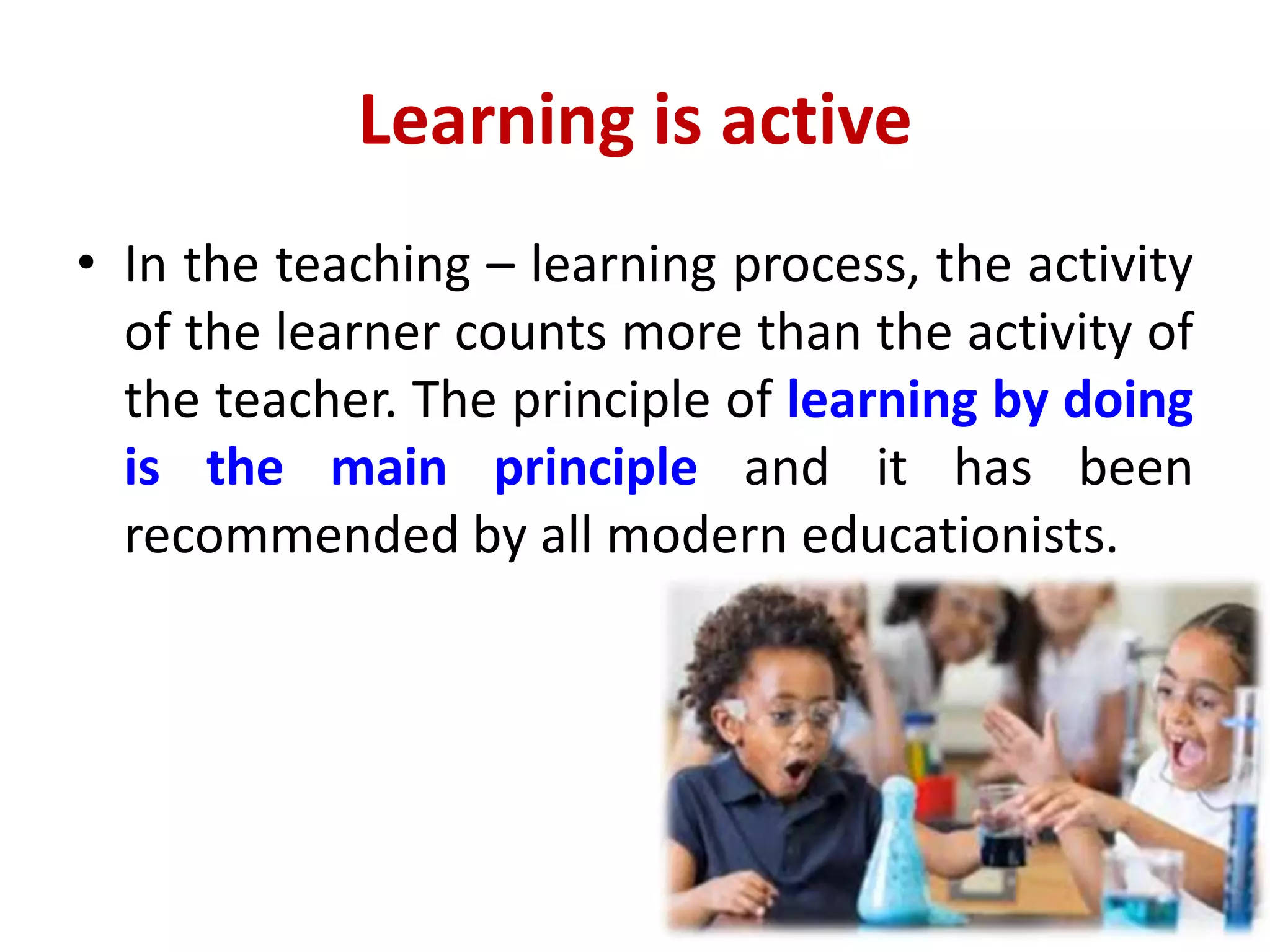 Learning is active

• In the teaching – learning process, the activity of the learner counts more than the activity of the teacher. The principle of learning by doing is the main principle and it has been recommended by all modern educationists.